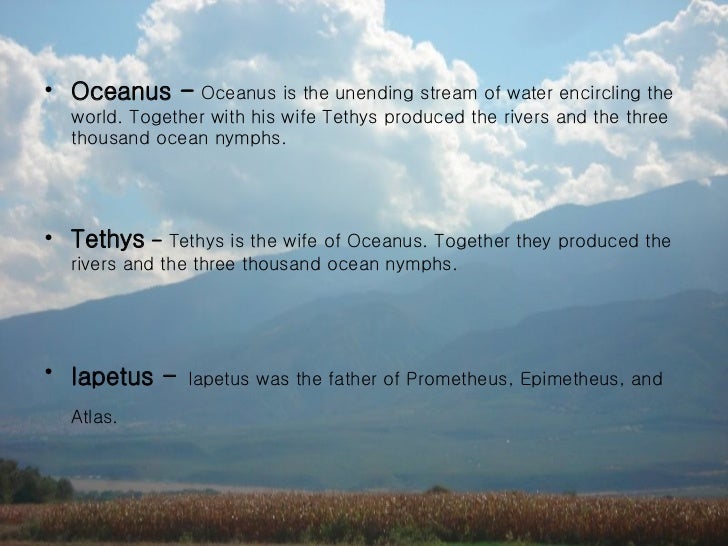 • Oceanus – Oceanus is the unending stream of water encircling the world. Together with his wife Tethys produced the rivers and the three thousand ocean nymphs.

• Tethys – Tethys is the wife of Oceanus. Together they produced the rivers and the three thousand ocean nymphs.

• Iapetus – Iapetus was the father of Prometheus, Epimetheus, and Atlas.